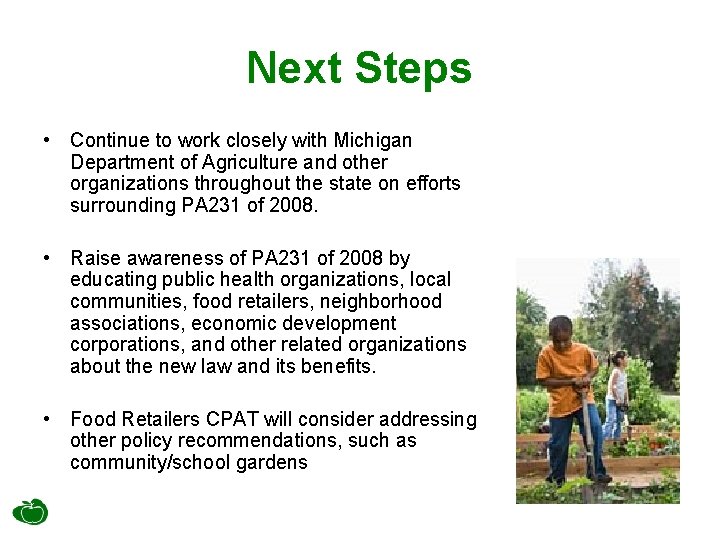 Next Steps

• Continue to work closely with Michigan Department of Agriculture and other organizations throughout the state on efforts surrounding PA231 of 2008.

• Raise awareness of PA231 of 2008 by educating public health organizations, local communities, food retailers, neighborhood associations, economic development corporations, and other related organizations about the new law and its benefits.

• Food Retailers CPAT will consider addressing other policy recommendations, such as community/school gardens